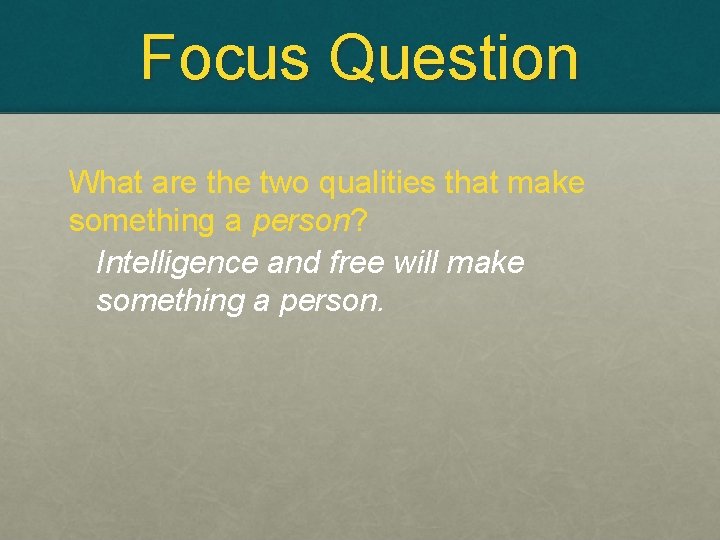 Focus Question

What are the two qualities that make something a person?

Intelligence and free will make something a person.